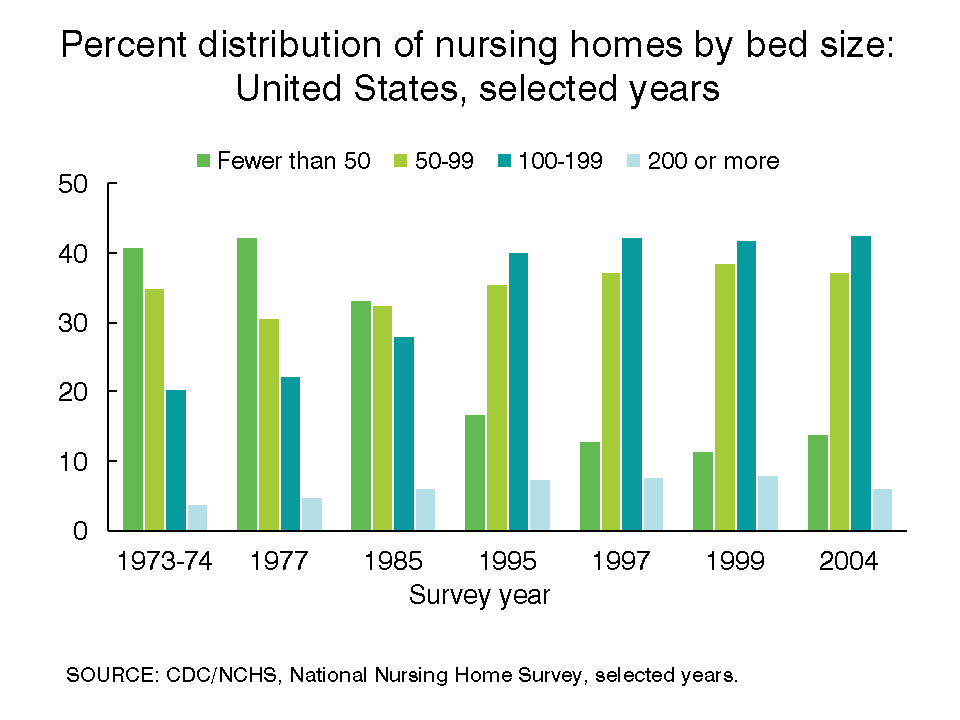 Percent distribution of nursing homes by bed size: United States, selected years

Fewer than 50
50-99
100-199
200 or more

50
40
30
20
10
0

1973-74
1977
1985
1995
1997
1999
2004

Survey year

SOURCE: CDC/NCHS, National Nursing Home Survey, selected years.